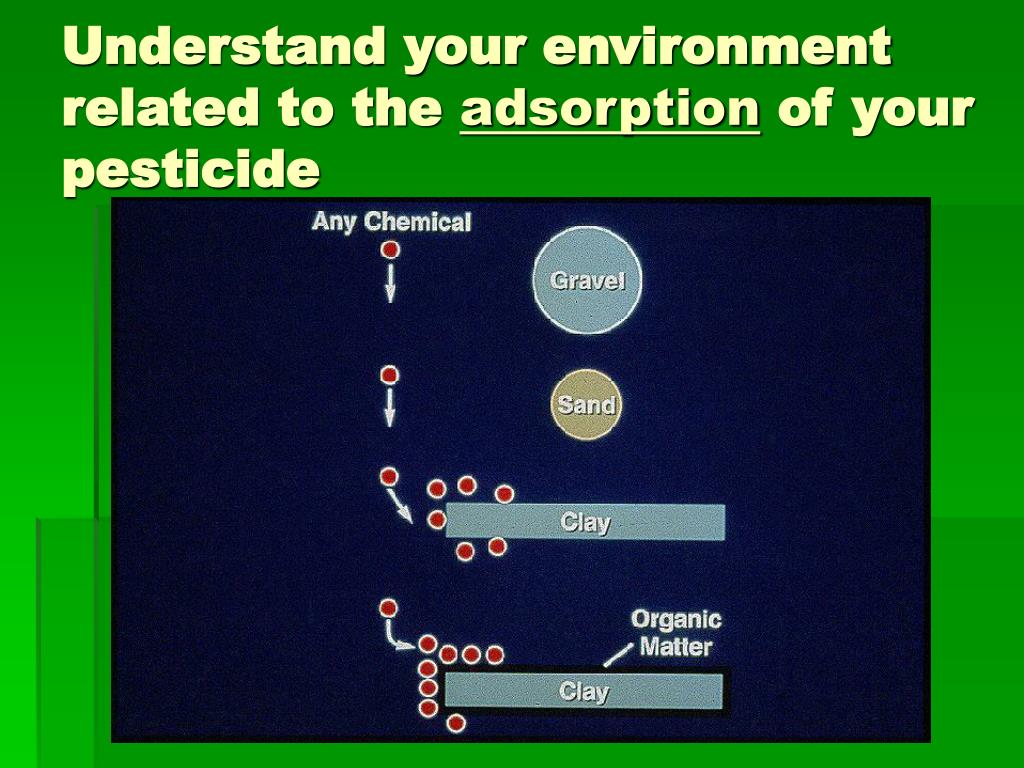 Understand your environment related to the adsorption of your pesticide

Any Chemical

Gravel

Sand

Clay

Organic Matter

Clay